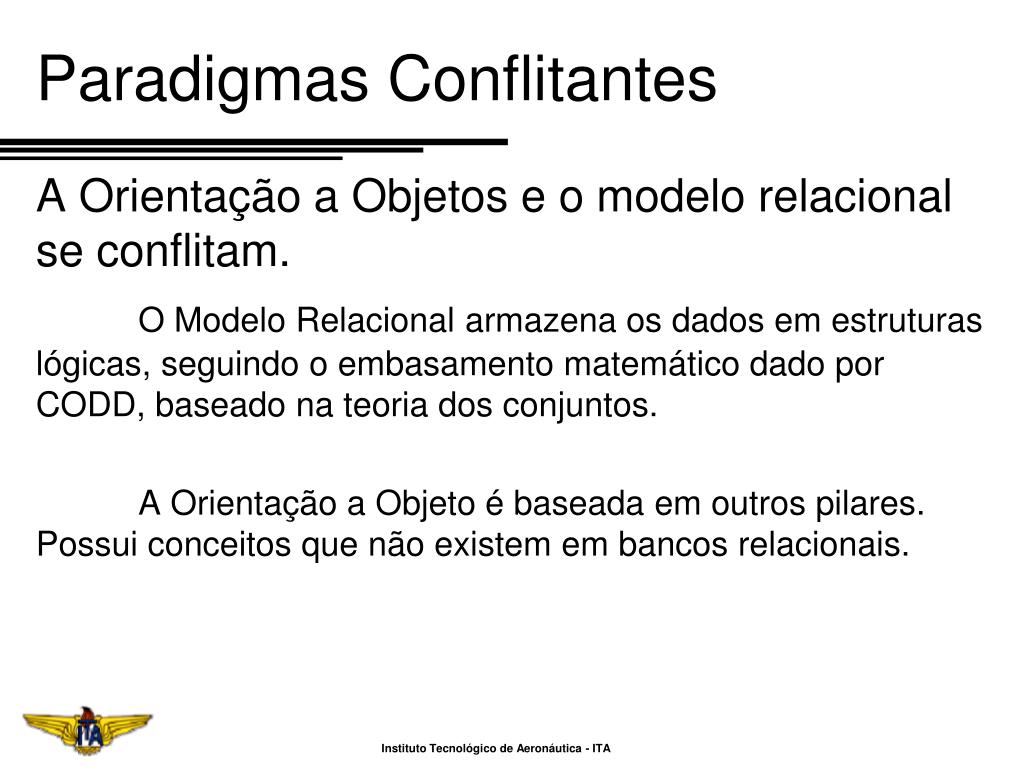 Paradigmas Conflitantes

A Orientação a Objetos e o modelo relacional se conflitam.

O Modelo Relacional armazena os dados em estruturas lógicas, seguindo o embasamento matemático dado por CODD, baseado na teoria dos conjuntos.

A Orientação a Objeto é baseada em outros pilares. Possui conceitos que não existem em bancos relacionais.

ITA

Instituto Tecnológico de Aeronáutica - ITA